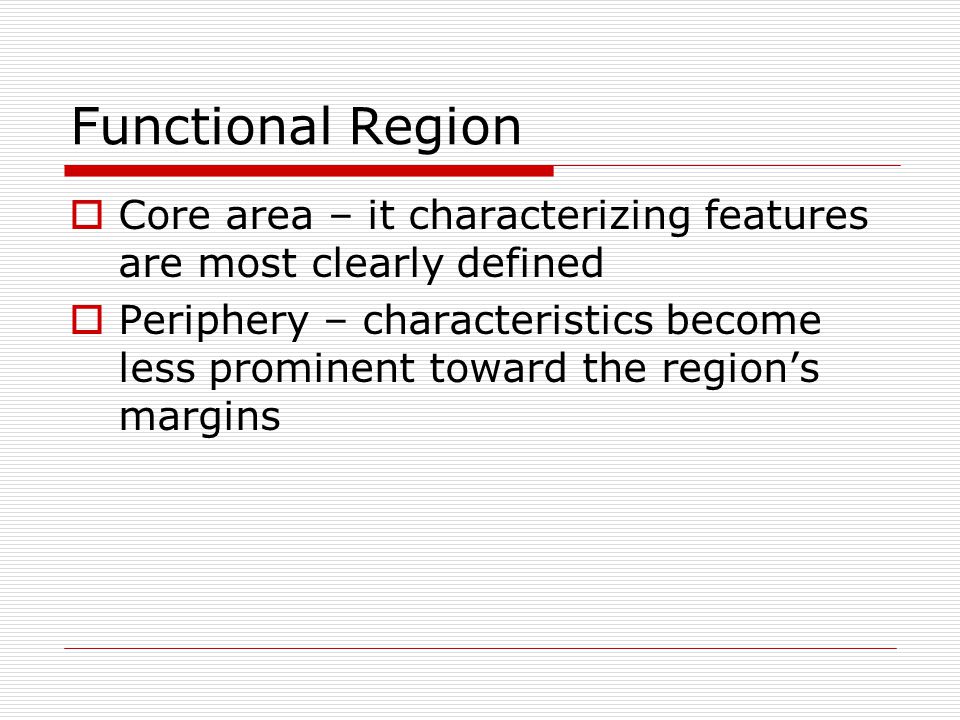 Functional Region

Core area – it characterizing features are most clearly defined

Periphery – characteristics become less prominent toward the region's margins